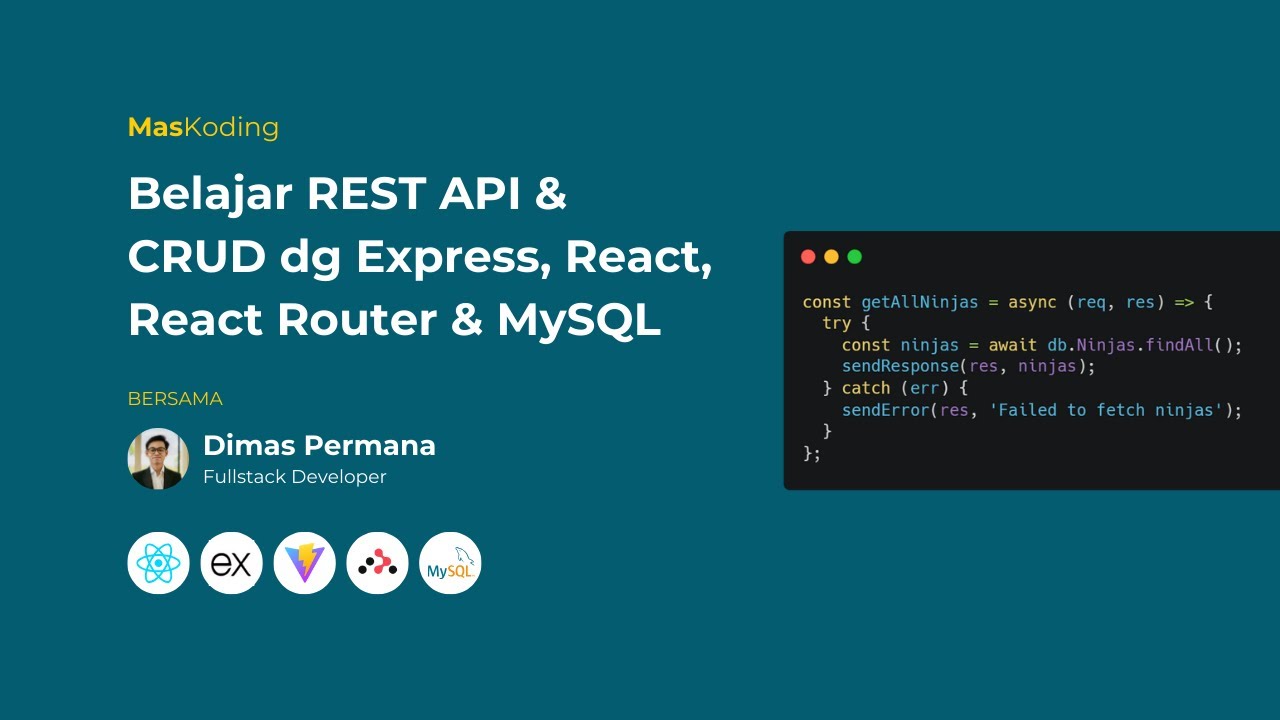 MasKoding

Belajar REST API & CRUD dg Express, React, React Router & MySQL

BERSAMA

Dimas Permana
Fullstack Developer

ex

MySQL

const getAllNinjas = async (req, res) => {
  try {
    const ninjas = await db.Ninjas.findAll();
    sendResponse(res, ninjas);
  } catch (err) {
    sendError(res, 'Failed to fetch ninjas');
  }
};